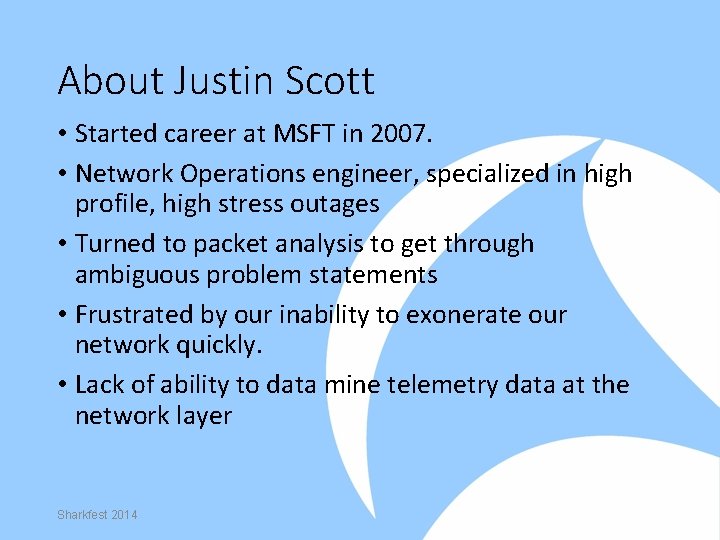 About Justin Scott

• Started career at MSFT in 2007.
• Network Operations engineer, specialized in high profile, high stress outages
• Turned to packet analysis to get through ambiguous problem statements
• Frustrated by our inability to exonerate our network quickly.
• Lack of ability to data mine telemetry data at the network layer

Sharkfest 2014